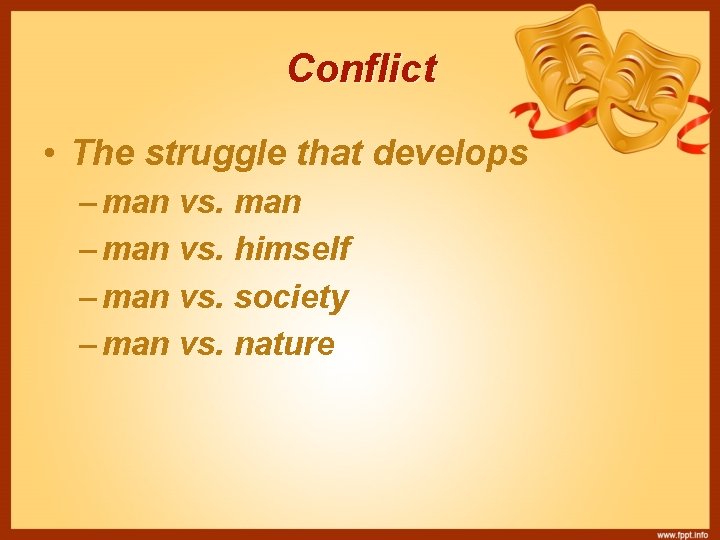 Conflict

• The struggle that develops
– man vs. man
– man vs. himself
– man vs. society
– man vs. nature

www.fppt.info